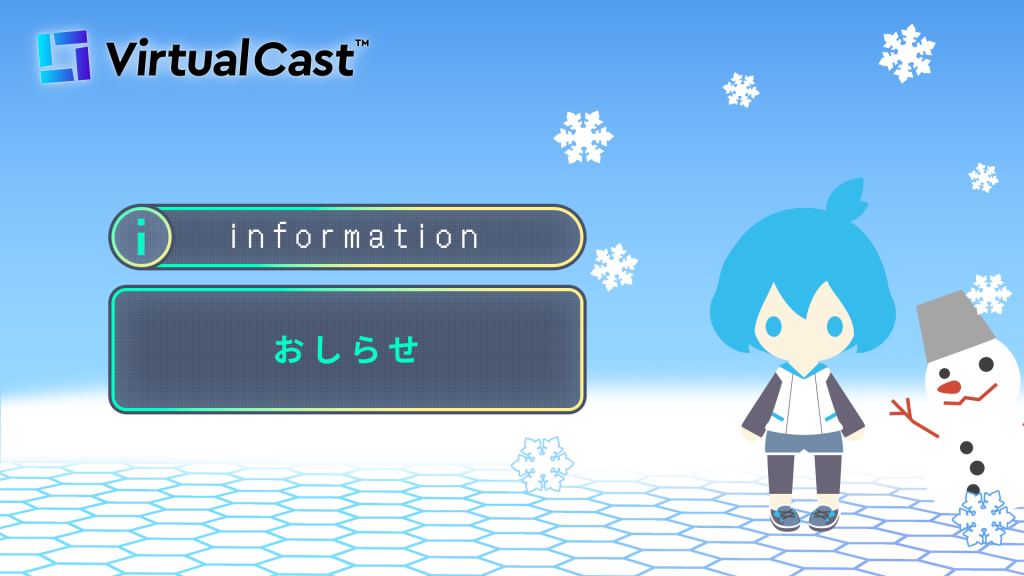 VirtualCast™

i information

おしらせ